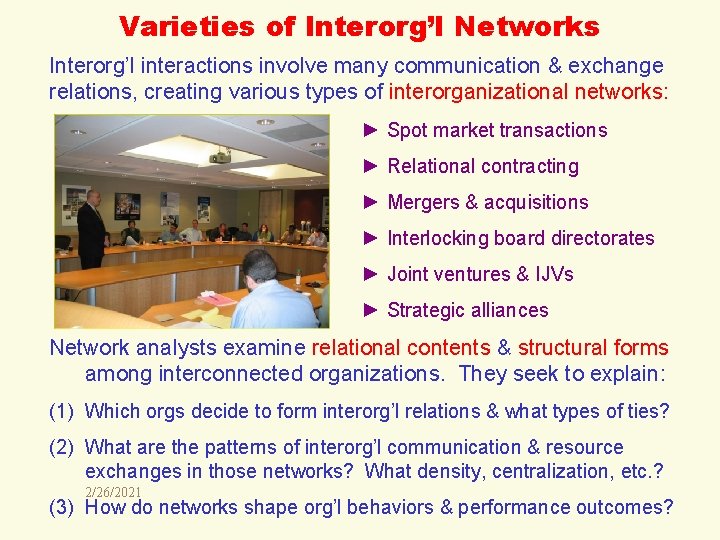 Varieties of Interorg'l Networks

Interorg'l interactions involve many communication & exchange relations, creating various types of interorganizational networks:

► Spot market transactions
► Relational contracting
► Mergers & acquisitions
► Interlocking board directorates
► Joint ventures & IJVs
► Strategic alliances

Network analysts examine relational contents & structural forms among interconnected organizations. They seek to explain:

(1) Which orgs decide to form interorg'l relations & what types of ties?

(2) What are the patterns of interorg'l communication & resource exchanges in those networks? What density, centralization, etc.?

2/26/2021

(3) How do networks shape org'l behaviors & performance outcomes?